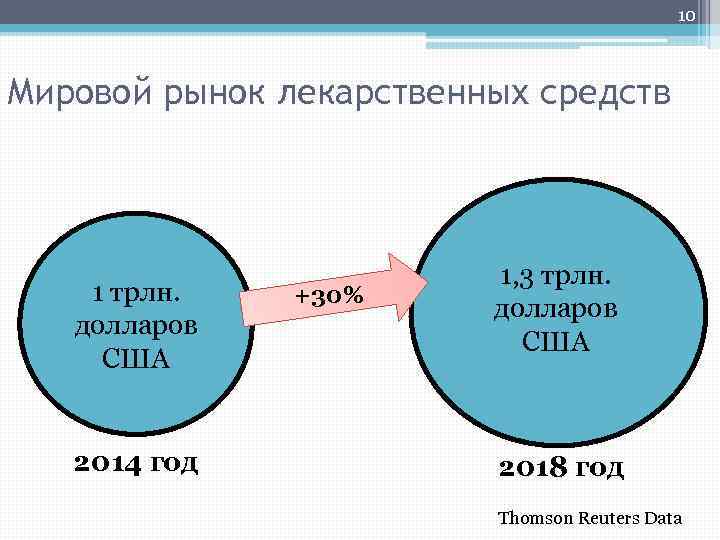 10

Мировой рынок лекарственных средств

1 трлн. долларов США

+30%

1,3 трлн. долларов США

2014 год

2018 год

Thomson Reuters Data